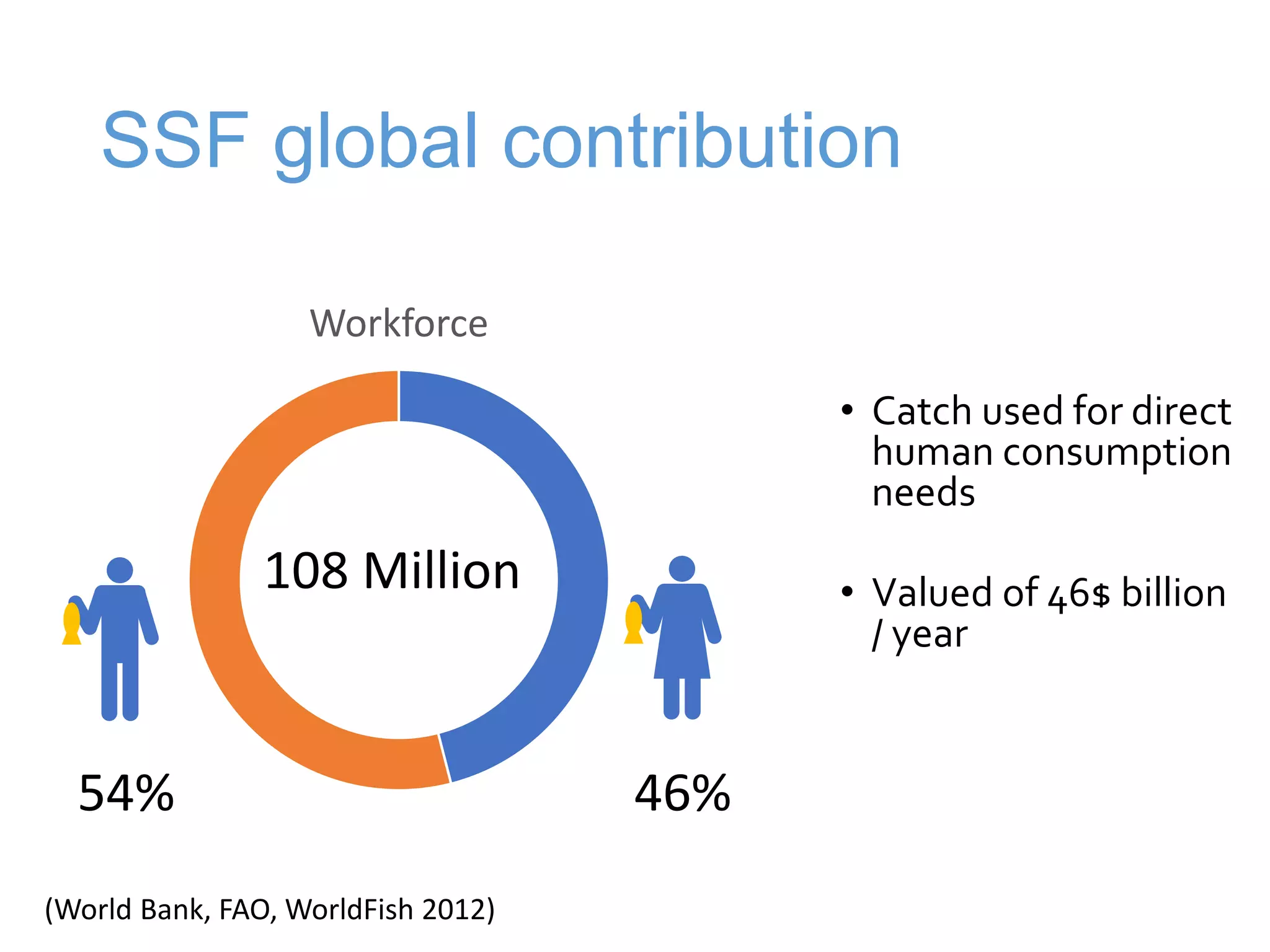 SSF global contribution

Workforce

108 Million

54%

46%

• Catch used for direct human consumption needs

• Valued of 46$ billion / year

(World Bank, FAO, WorldFish 2012)